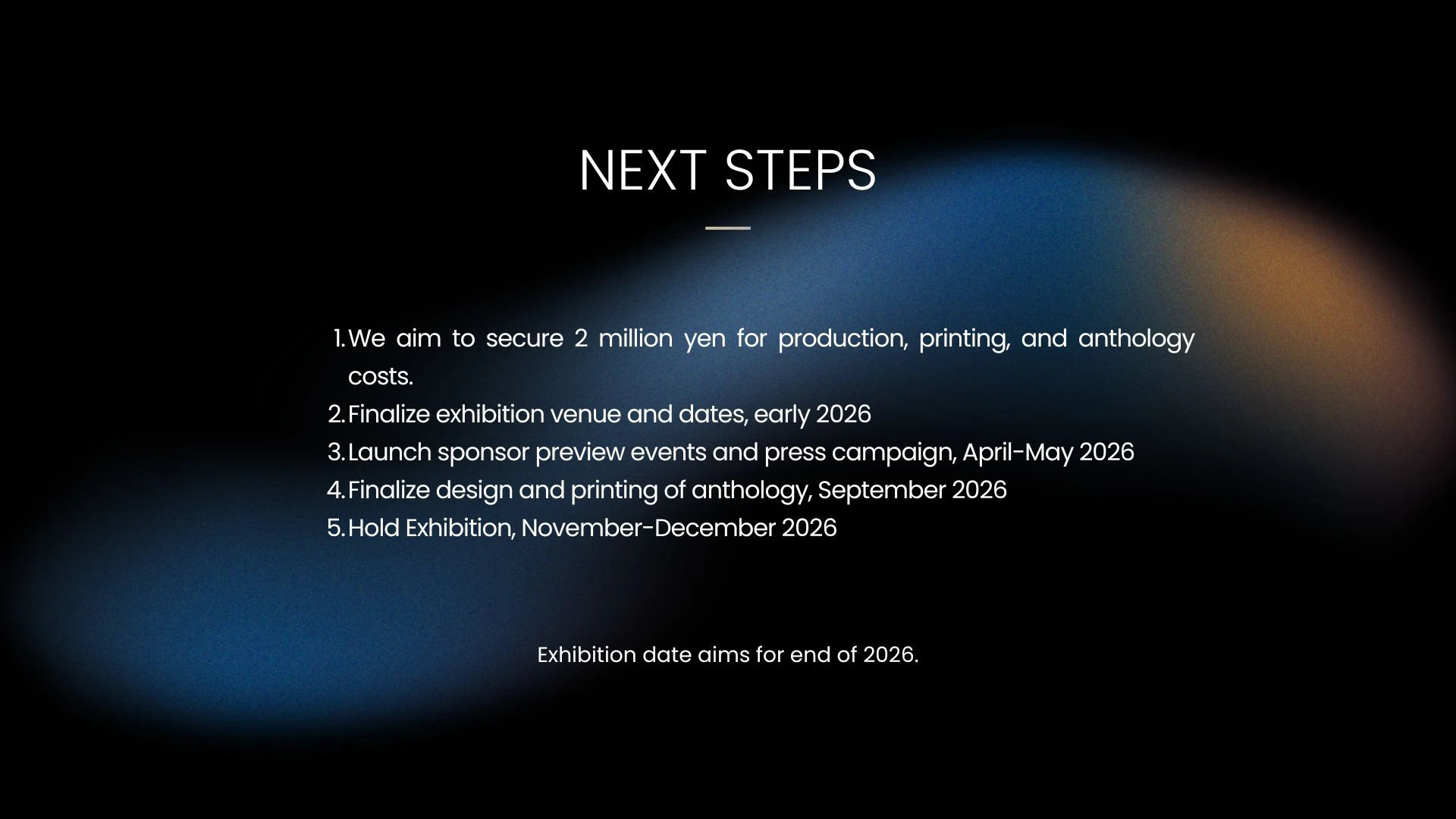 NEXT STEPS

1. We aim to secure 2 million yen for production, printing, and anthology costs.
2. Finalize exhibition venue and dates, early 2026
3. Launch sponsor preview events and press campaign, April-May 2026
4. Finalize design and printing of anthology, September 2026
5. Hold Exhibition, November-December 2026

Exhibition date aims for end of 2026.